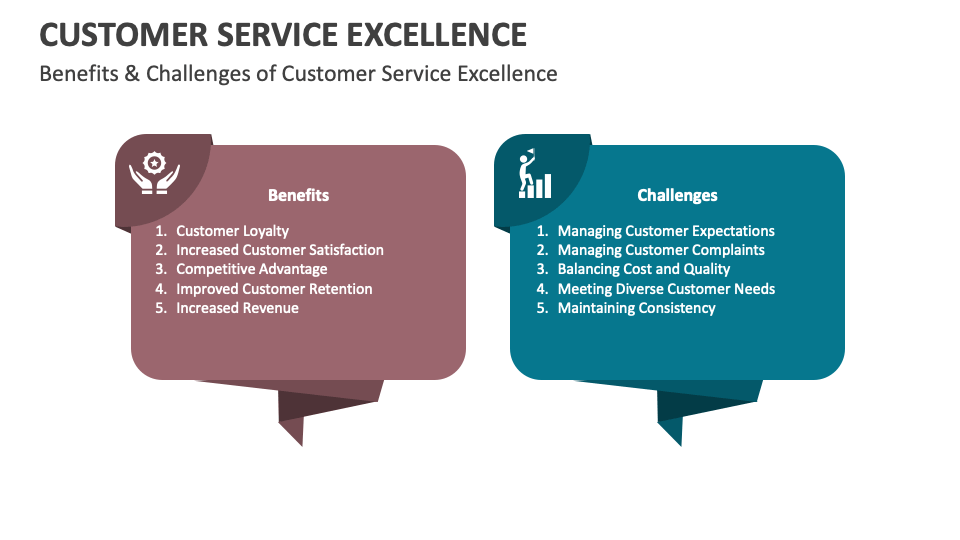 CUSTOMER SERVICE EXCELLENCE

Benefits & Challenges of Customer Service Excellence

Benefits

1. Customer Loyalty
2. Increased Customer Satisfaction
3. Competitive Advantage
4. Improved Customer Retention
5. Increased Revenue

Challenges

1. Managing Customer Expectations
2. Managing Customer Complaints
3. Balancing Cost and Quality
4. Meeting Diverse Customer Needs
5. Maintaining Consistency